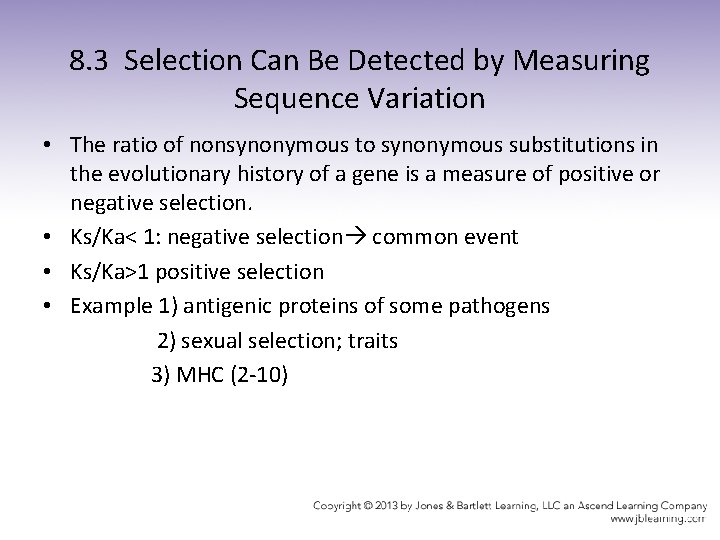 8.3 Selection Can Be Detected by Measuring Sequence Variation

• The ratio of nonsynonymous to synonymous substitutions in the evolutionary history of a gene is a measure of positive or negative selection.
• Ks/Ka< 1: negative selection→ common event
• Ks/Ka>1 positive selection
• Example 1) antigenic proteins of some pathogens
2) sexual selection; traits
3) MHC (2-10)

Copyright © 2013 by Jones & Bartlett Learning, LLC an Ascend Learning Company
www.jblearning.com